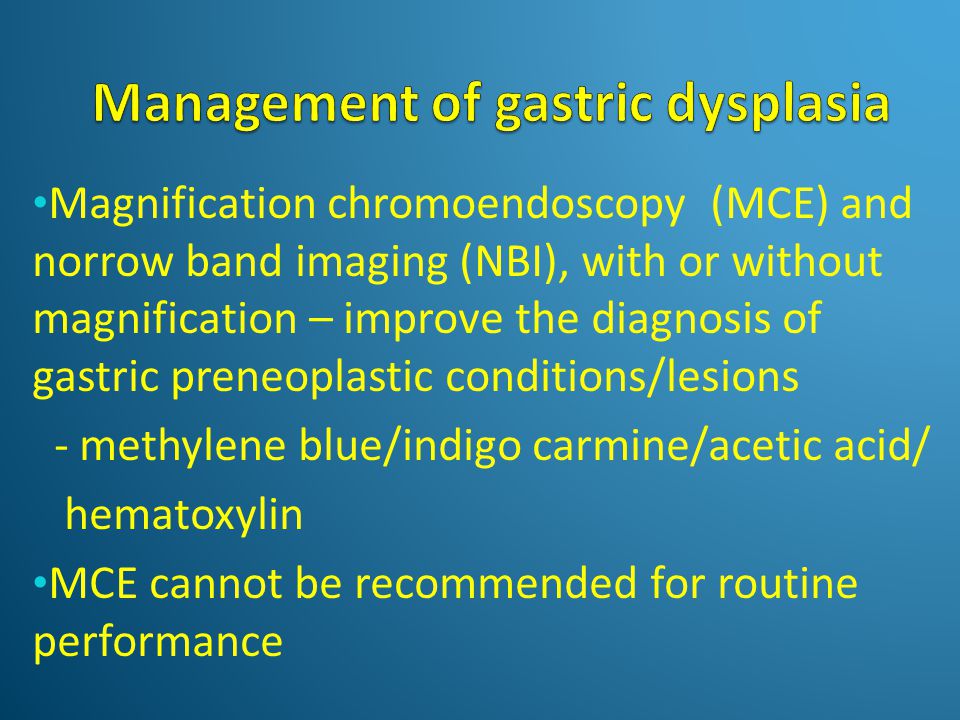 Management of gastric dysplasia

•Magnification chromoendoscopy (MCE) and norrow band imaging (NBI), with or without magnification – improve the diagnosis of gastric preneoplastic conditions/lesions

- methylene blue/indigo carmine/acetic acid/ hematoxylin

•MCE cannot be recommended for routine performance